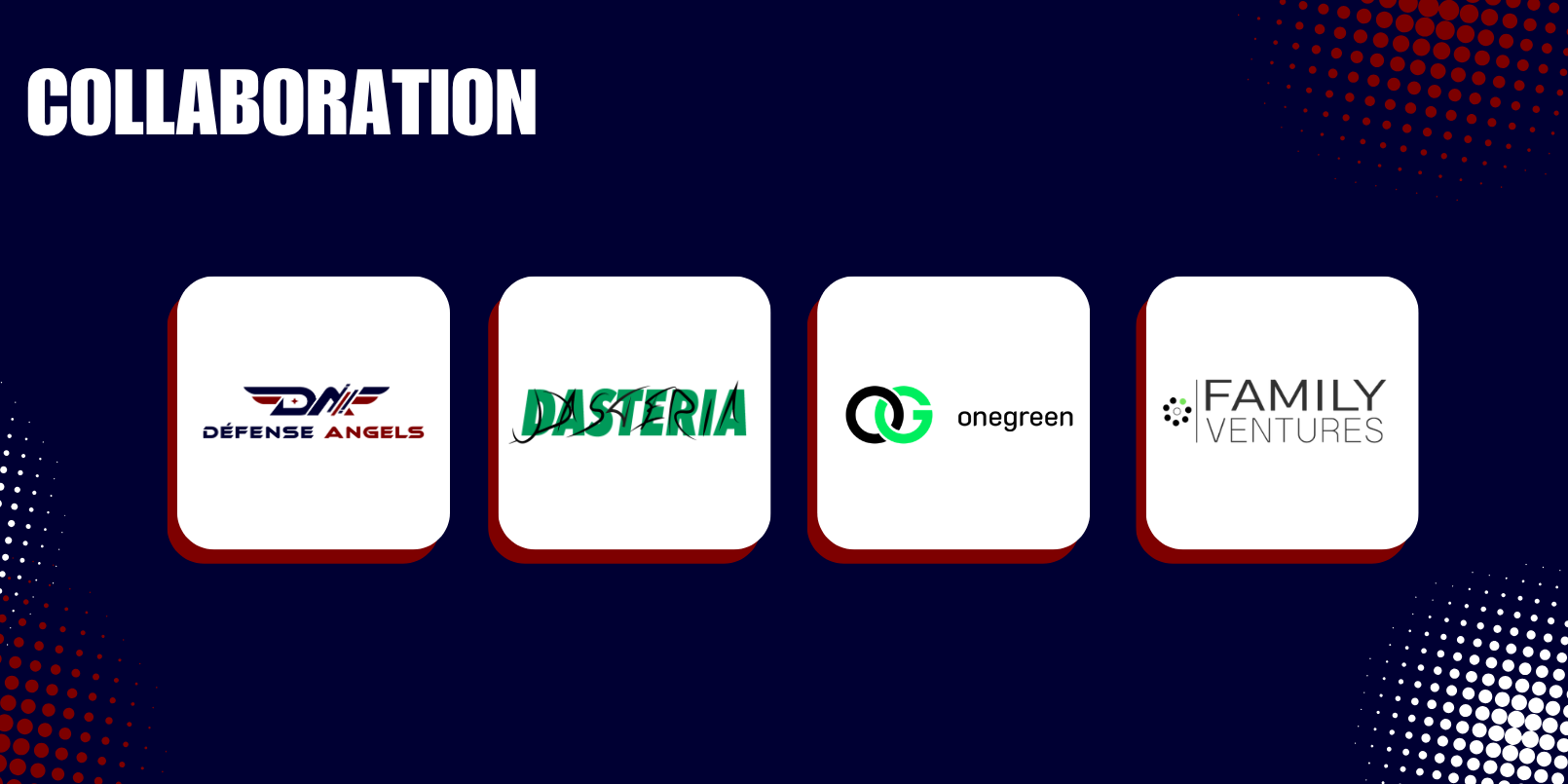 COLLABORATION

DA

DÉFENSE ANGELS

DASTERIA

OG onegreen

FAMILY VENTURES